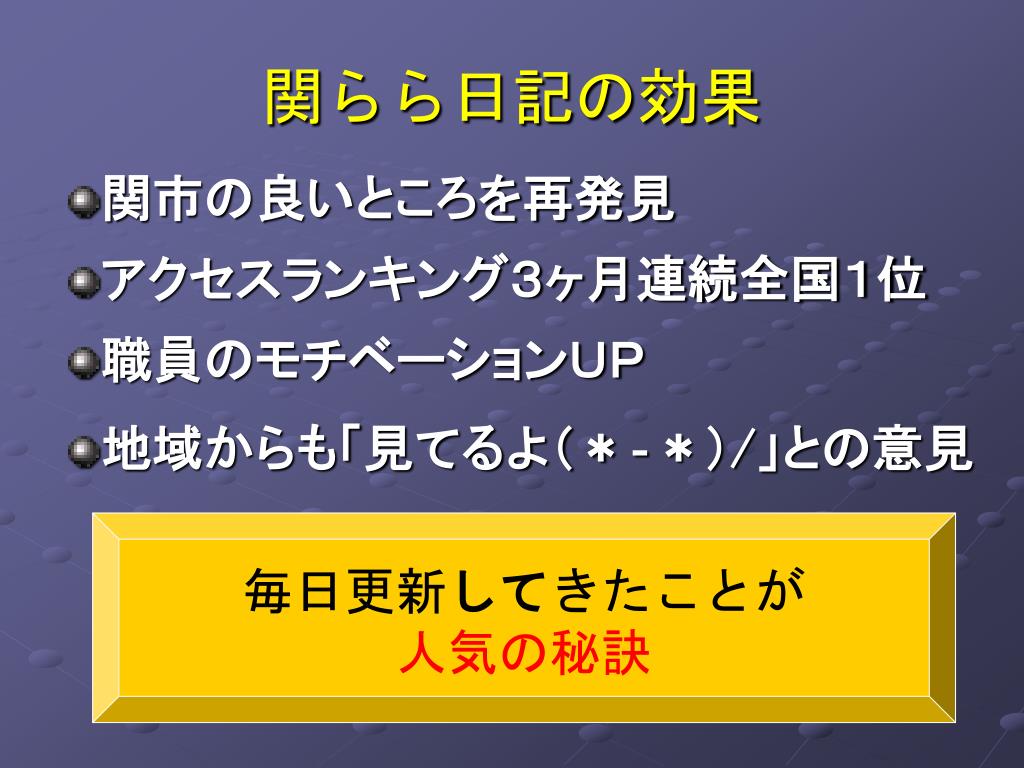 関らら日記の効果

関市の良いところを再発見

アクセスランキング3ヶ月連続全国1位

職員のモチベーションUP

地域からも「見てるよ(＊-＊)/」との意見

毎日更新してきたことが
人気の秘訣